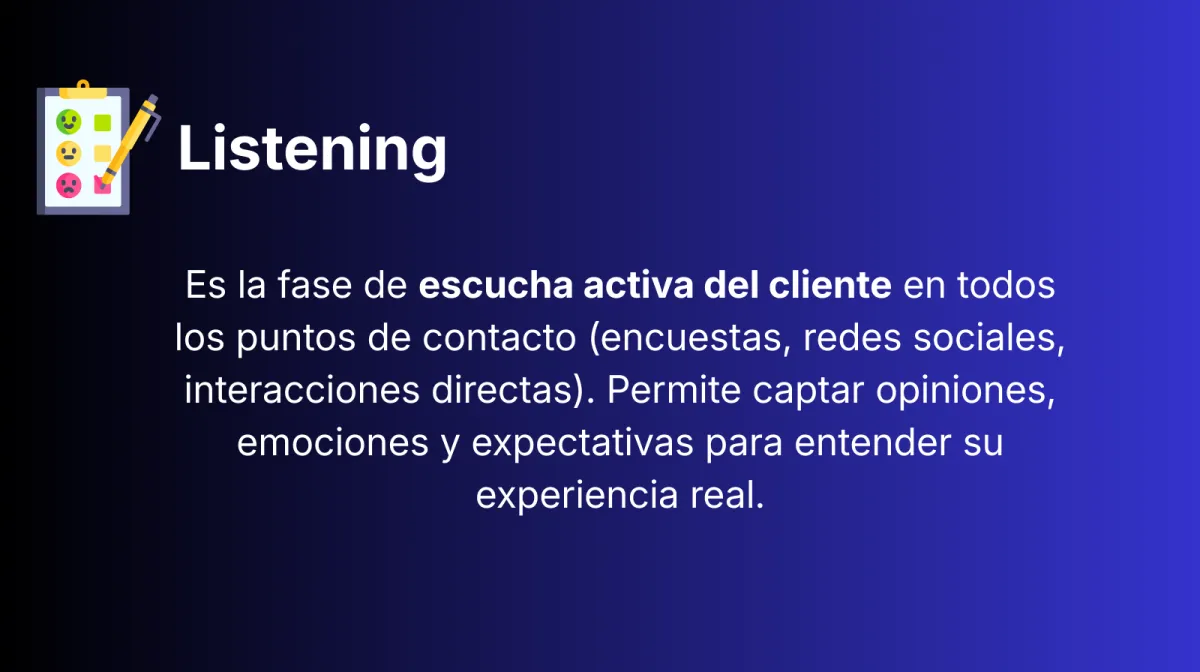 Listening

Es la fase de escucha activa del cliente en todos los puntos de contacto (encuestas, redes sociales, interacciones directas). Permite captar opiniones, emociones y expectativas para entender su experiencia real.